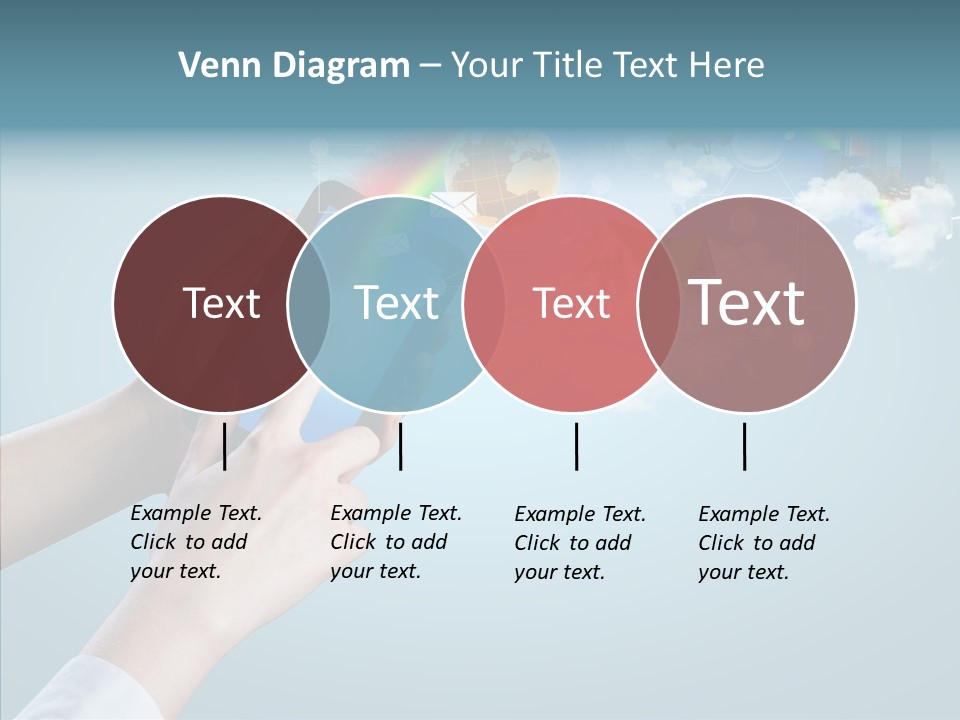 Venn Diagram – Your Title Text Here

Text

Text

Text

Text

Example Text. Click to add your text.

Example Text. Click to add your text.

Example Text. Click to add your text.

Example Text. Click to add your text.